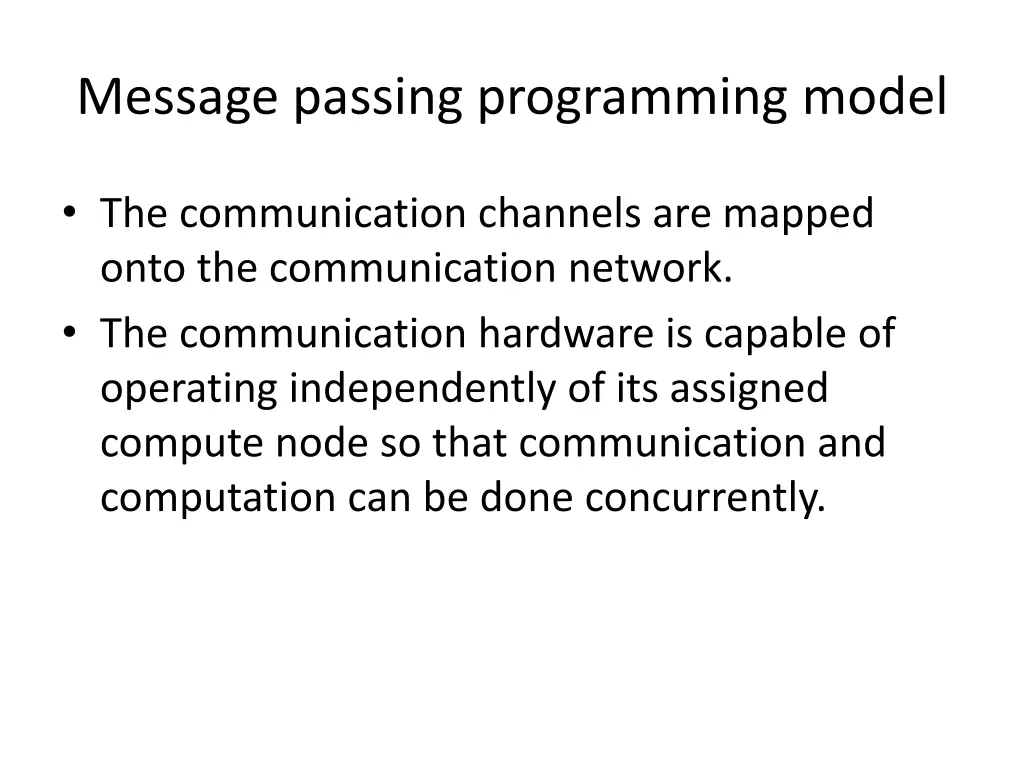 Message passing programming model

• The communication channels are mapped onto the communication network.
• The communication hardware is capable of operating independently of its assigned compute node so that communication and computation can be done concurrently.